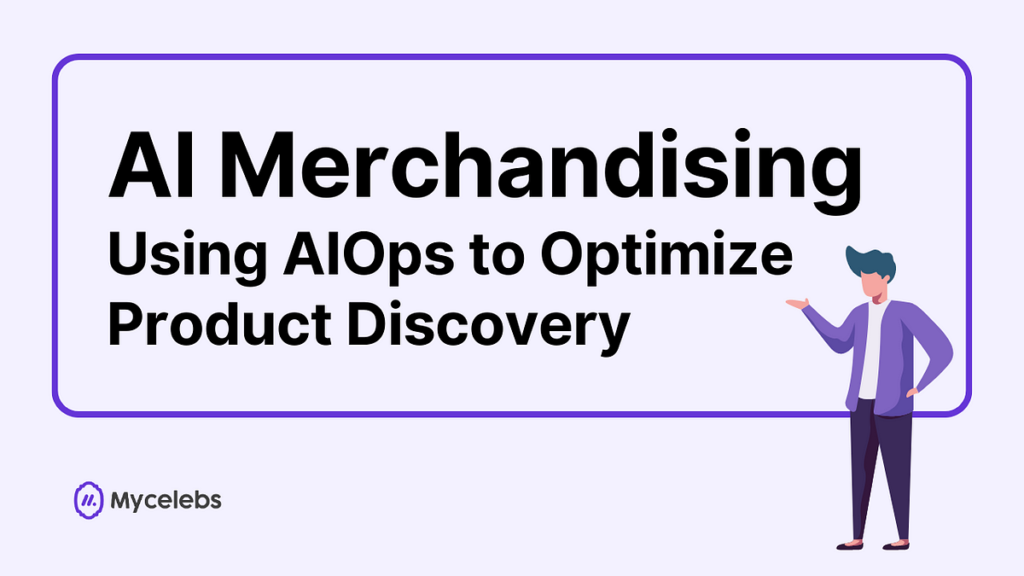 AI Merchandising
Using AIOps to Optimize Product Discovery

Mycelebs